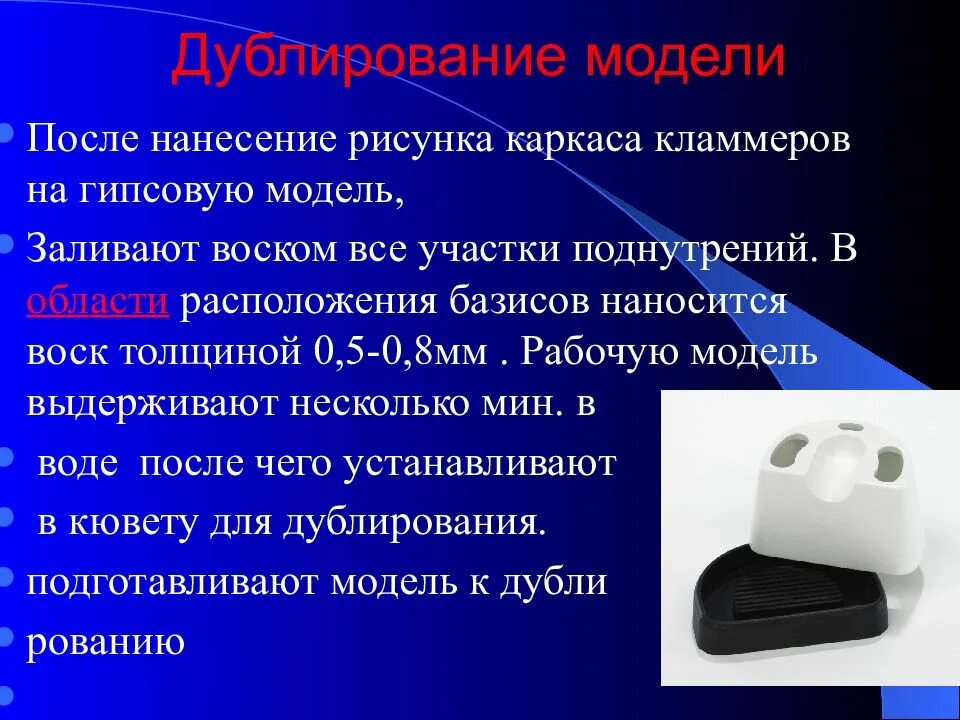 Дублирование модели

После нанесение рисунка каркаса кламмеров на гипсовую модель,

Заливают воском все участки поднутрений. В области расположения базисов наносится воск толщиной 0,5-0,8мм . Рабочую модель выдерживают несколько мин. в

воде после чего устанавливают

в кювету для дублирования.

подготавливают модель к дубли

рованию